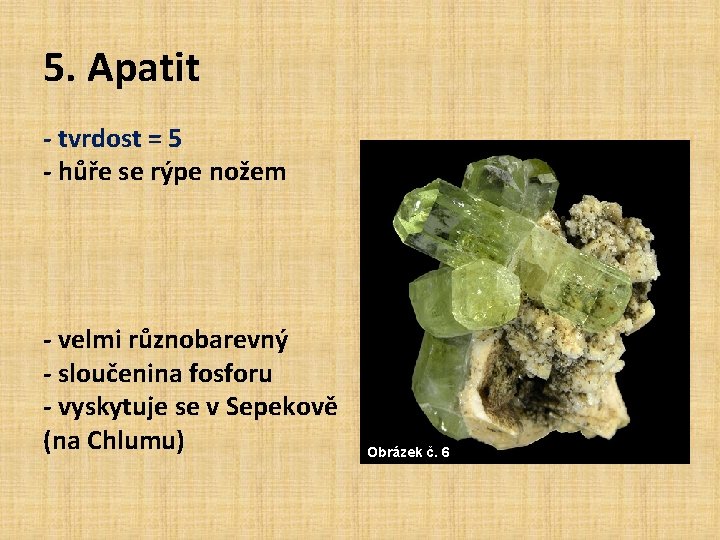 5. Apatit

- tvrdost = 5
- hůře se rýpe nožem

- velmi různobarevný
- sloučenina fosforu
- vyskytuje se v Sepekově (na Chlumu)

Obrázek č. 6